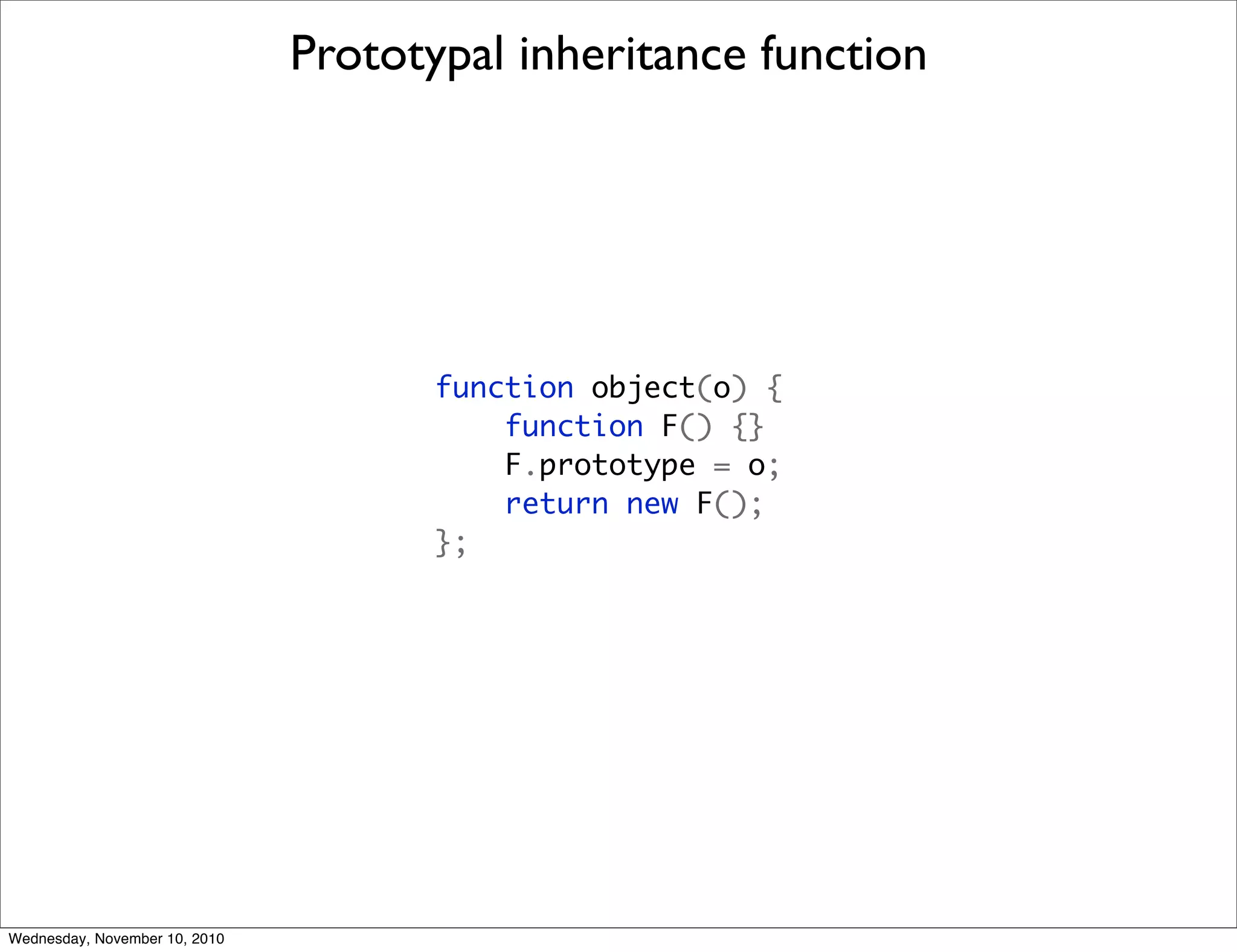 Prototypal inheritance function

function object(o) {
    function F() {}
    F.prototype = o;
    return new F();
};

Wednesday, November 10, 2010